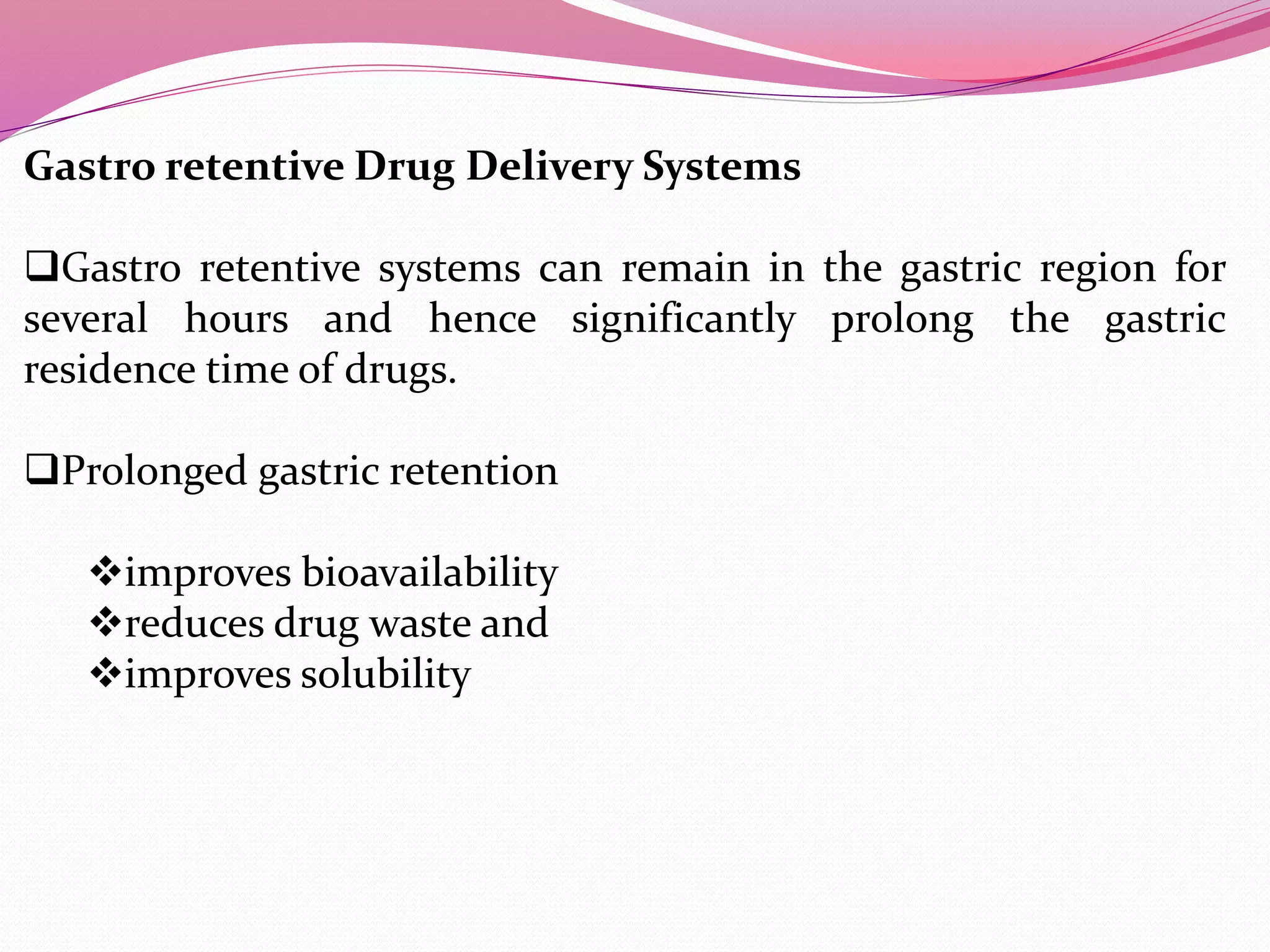 Gastro retentive Drug Delivery Systems

❑Gastro retentive systems can remain in the gastric region for several hours and hence significantly prolong the gastric residence time of drugs.

❑Prolonged gastric retention

❖improves bioavailability
❖reduces drug waste and
❖improves solubility